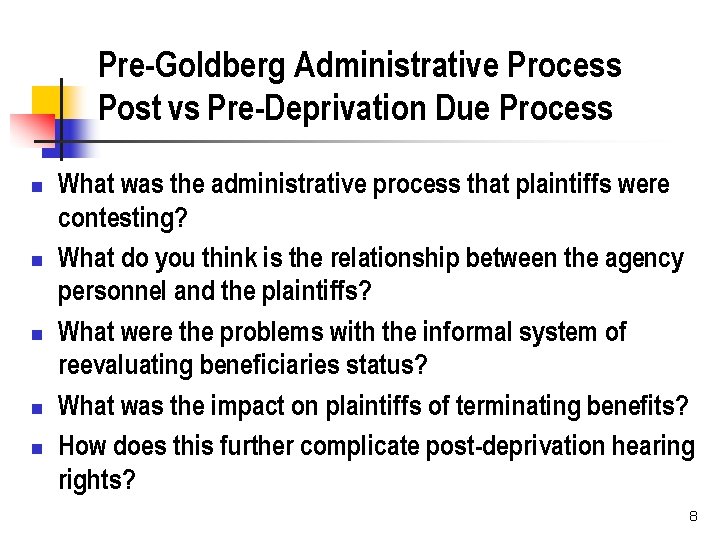 Pre-Goldberg Administrative Process
Post vs Pre-Deprivation Due Process

- What was the administrative process that plaintiffs were contesting?
- What do you think is the relationship between the agency personnel and the plaintiffs?
- What were the problems with the informal system of reevaluating beneficiaries status?
- What was the impact on plaintiffs of terminating benefits?
- How does this further complicate post-deprivation hearing rights?

8